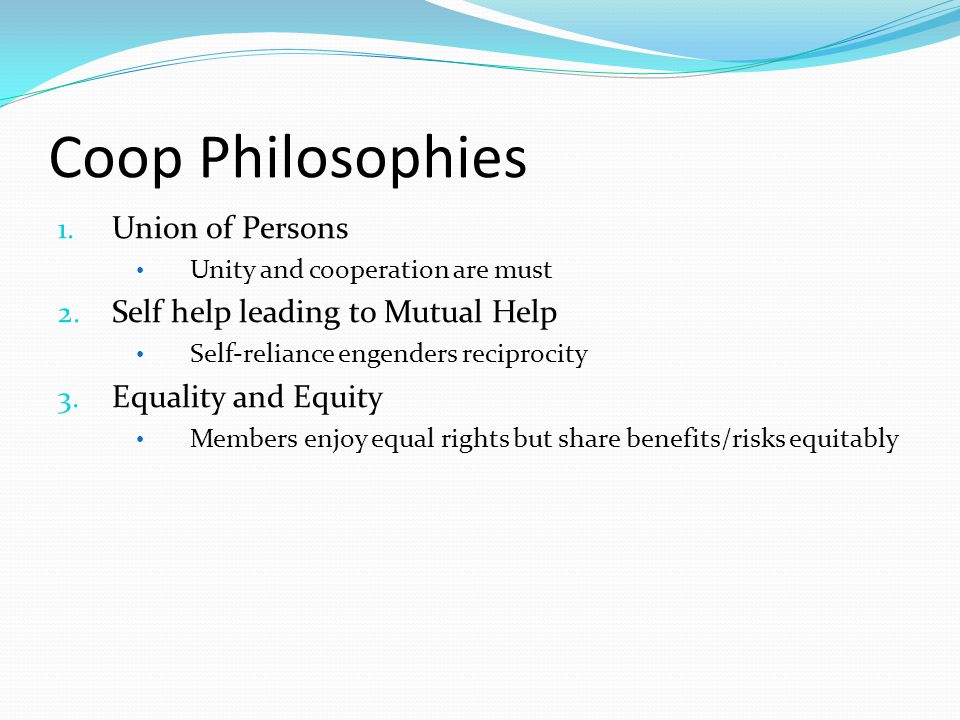 Coop Philosophies

1. Union of Persons
   • Unity and cooperation are must
2. Self help leading to Mutual Help
   • Self-reliance engenders reciprocity
3. Equality and Equity
   • Members enjoy equal rights but share benefits/risks equitably